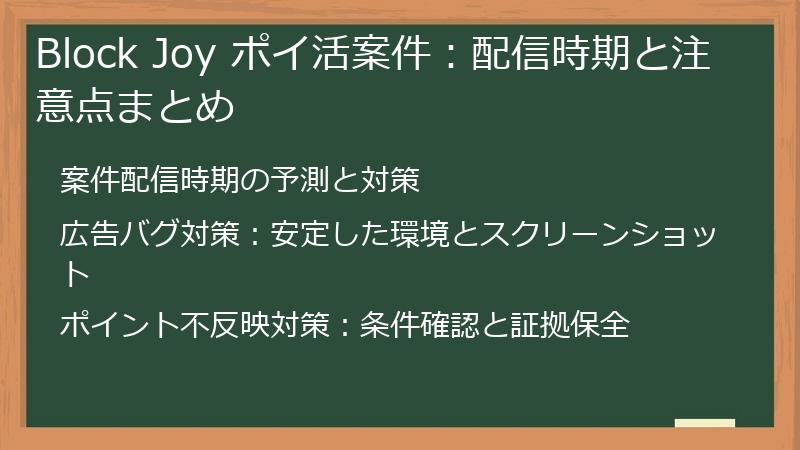 Block Joy ポイ活案件：配信時期と注意点まとめ

案件配信時期の予測と対策

広告バグ対策：安定した環境とスクリーンショット

ポイント不反映対策：条件確認と証拠保全